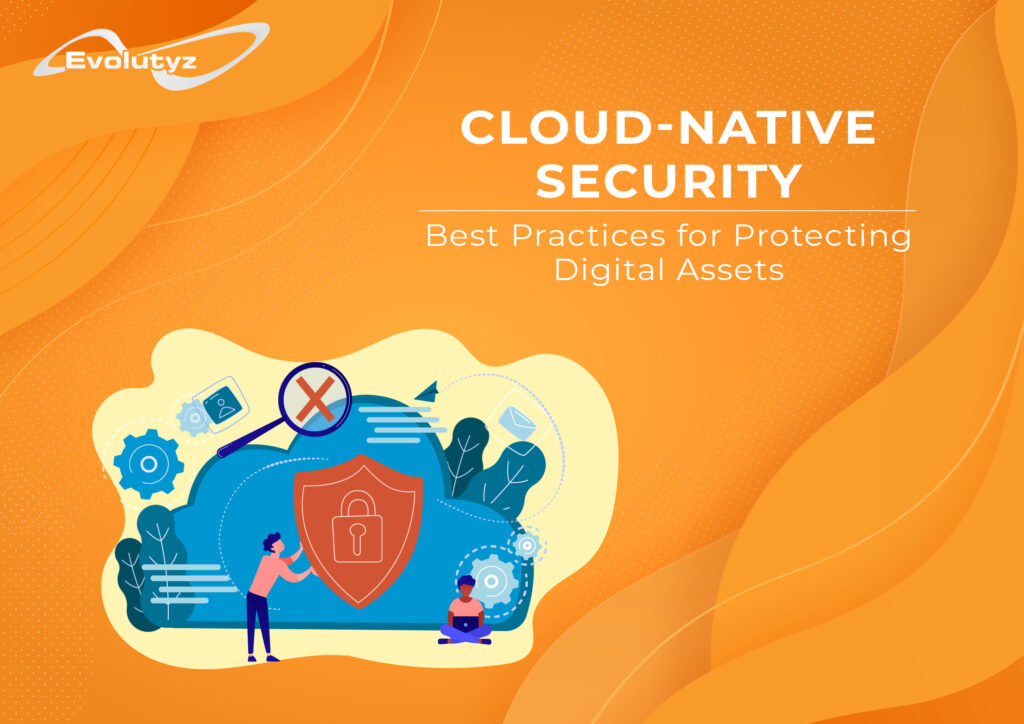 Evolutyz

CLOUD-NATIVE SECURITY

Best Practices for Protecting Digital Assets